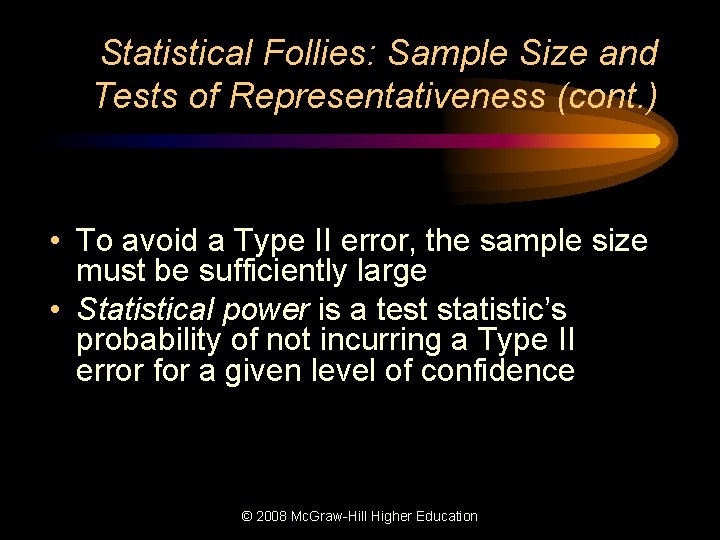 Statistical Follies: Sample Size and Tests of Representativeness (cont.)

• To avoid a Type II error, the sample size must be sufficiently large

• Statistical power is a test statistic's probability of not incurring a Type II error for a given level of confidence

© 2008 McGraw-Hill Higher Education